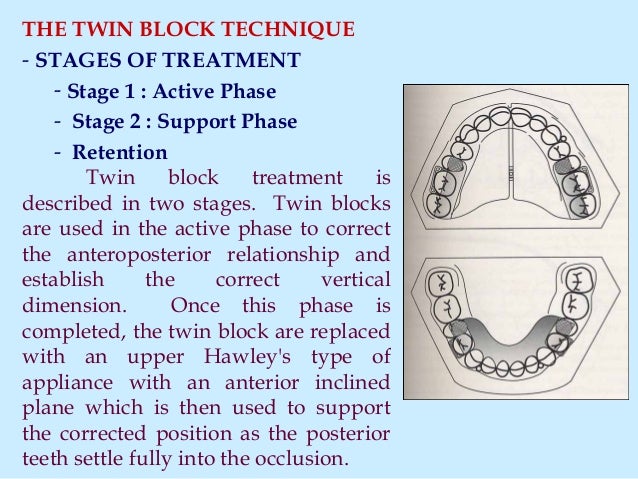 THE TWIN BLOCK TECHNIQUE
- STAGES OF TREATMENT
- Stage 1 : Active Phase
- Stage 2 : Support Phase
- Retention

Twin block treatment is described in two stages. Twin blocks are used in the active phase to correct the anteroposterior relationship and establish the correct vertical dimension. Once this phase is completed, the twin block are replaced with an upper Hawley's type of appliance with an anterior inclined plane which is then used to support the corrected position as the posterior teeth settle fully into the occlusion.